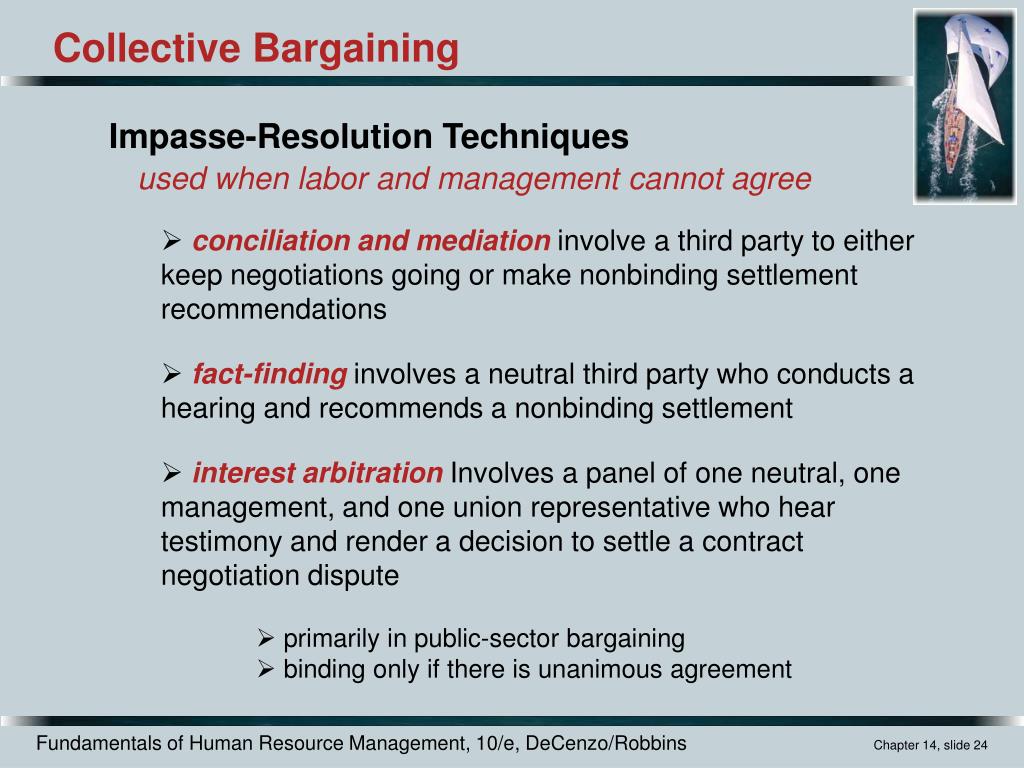 Collective Bargaining

Impasse-Resolution Techniques

used when labor and management cannot agree

➢ conciliation and mediation involve a third party to either keep negotiations going or make nonbinding settlement recommendations

➢ fact-finding involves a neutral third party who conducts a hearing and recommends a nonbinding settlement

➢ interest arbitration Involves a panel of one neutral, one management, and one union representative who hear testimony and render a decision to settle a contract negotiation dispute

➢ primarily in public-sector bargaining
➢ binding only if there is unanimous agreement

Fundamentals of Human Resource Management, 10/e, DeCenzo/Robbins

Chapter 14, slide 24